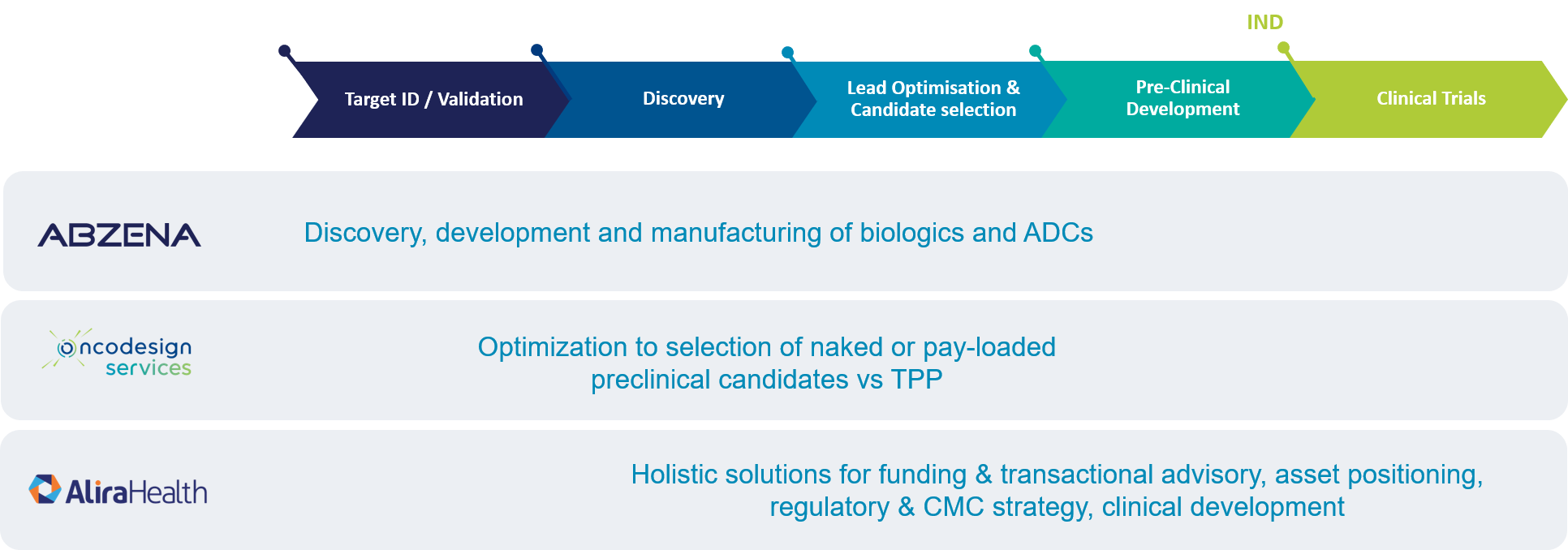 IND

Target ID / Validation

Discovery

Lead Optimisation & Candidate selection

Pre-Clinical Development

Clinical Trials

ABZENA

Discovery, development and manufacturing of biologics and ADCs

oncodesign services

Optimization to selection of naked or pay-loaded preclinical candidates vs TPP

AliraHealth

Holistic solutions for funding & transactional advisory, asset positioning, regulatory & CMC strategy, clinical development